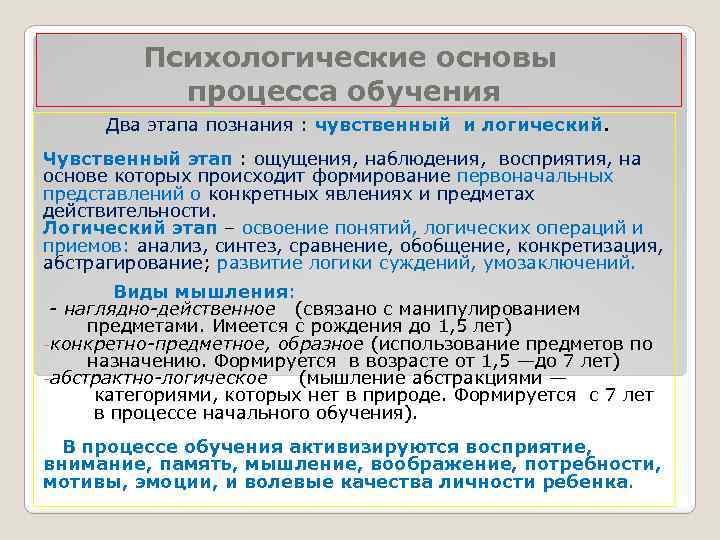 Психологические основы процесса обучения

Два этапа познания : чувственный и логический.

Чувственный этап : ощущения, наблюдения, восприятия, на основе которых происходит формирование первоначальных представлений о конкретных явлениях и предметах действительности.
Логический этап – освоение понятий, логических операций и приемов: анализ, синтез, сравнение, обобщение, конкретизация, абстрагирование; развитие логики суждений, умозаключений.

Виды мышления:
- наглядно-действенное (связано с манипулированием предметами. Имеется с рождения до 1,5 лет)
-конкретно-предметное, образное (использование предметов по назначению. Формируется в возрасте от 1,5 —до 7 лет)
-абстрактно-логическое (мышление абстракциями — категориями, которых нет в природе. Формируется с 7 лет в процессе начального обучения).

В процессе обучения активизируются восприятие, внимание, память, мышление, воображение, потребности, мотивы, эмоции, и волевые качества личности ребенка.